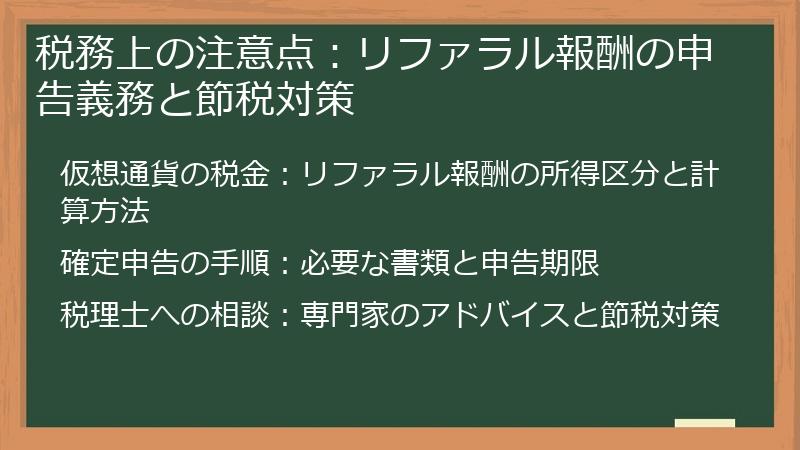 税務上の注意点：リファラル報酬の申告義務と節税対策

仮想通貨の税金：リファラル報酬の所得区分と計算方法

確定申告の手順：必要な書類と申告期限

税理士への相談：専門家のアドバイスと節税対策